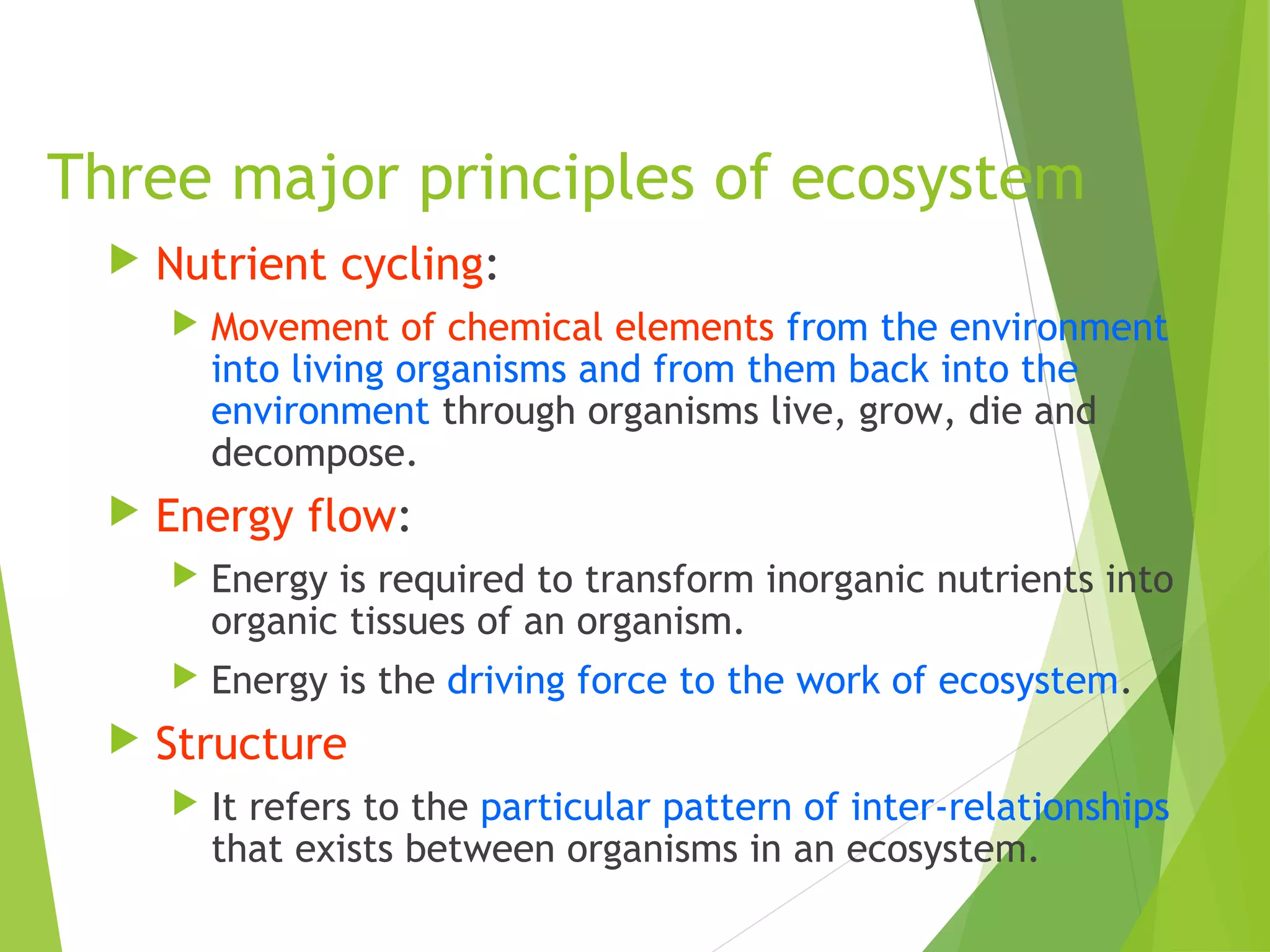 Three major principles of ecosystem

Nutrient cycling:

Movement of chemical elements from the environment into living organisms and from them back into the environment through organisms live, grow, die and decompose.

Energy flow:

Energy is required to transform inorganic nutrients into organic tissues of an organism.

Energy is the driving force to the work of ecosystem.

Structure

It refers to the particular pattern of inter-relationships that exists between organisms in an ecosystem.